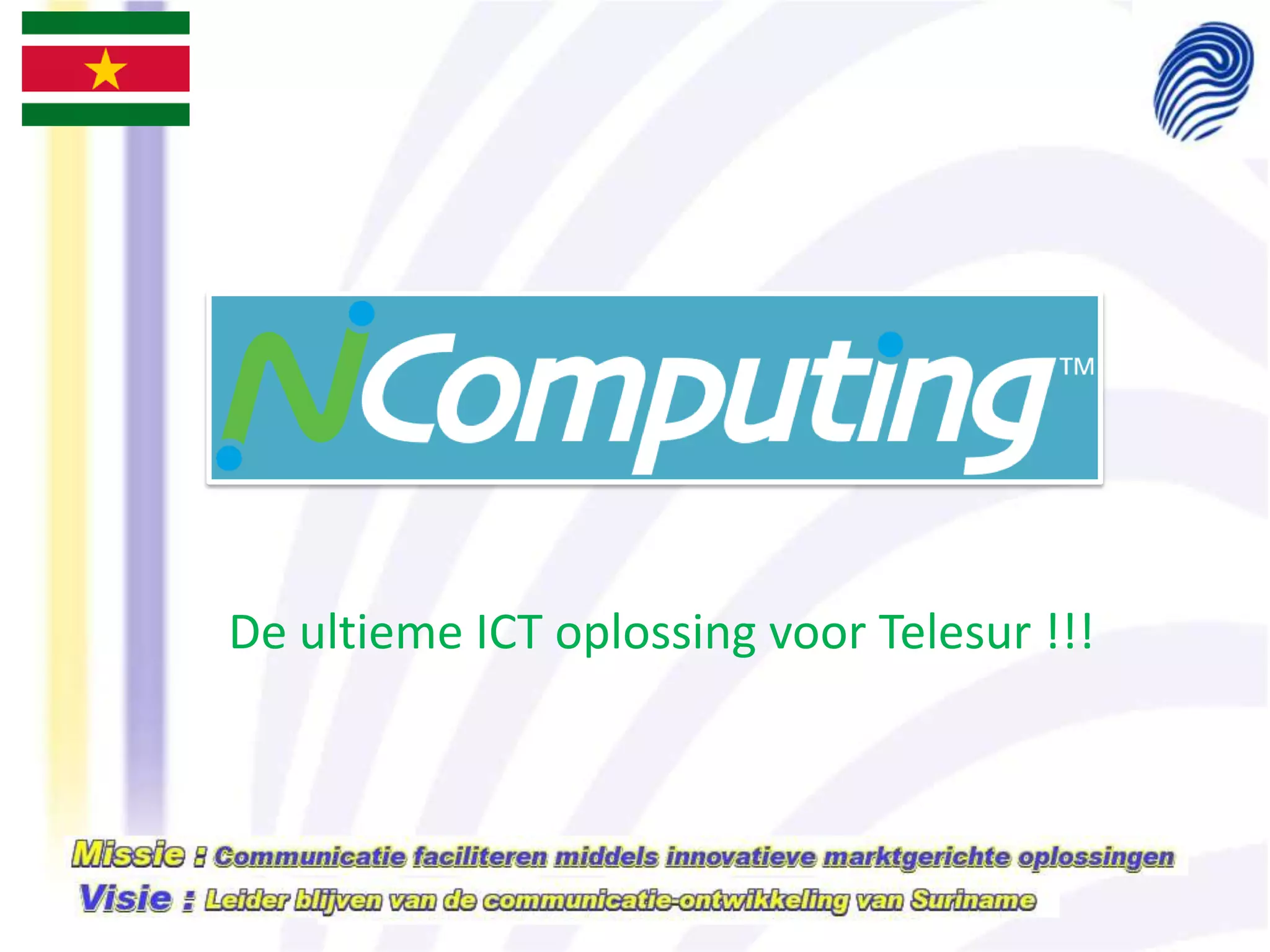 NComputing™

De ultieme ICT oplossing voor Telesur !!!

Missie : Communicatie faciliteren middels innovatieve marktgerichte oplossingen
Visie : Leider blijven van de communicatie-ontwikkeling van Suriname